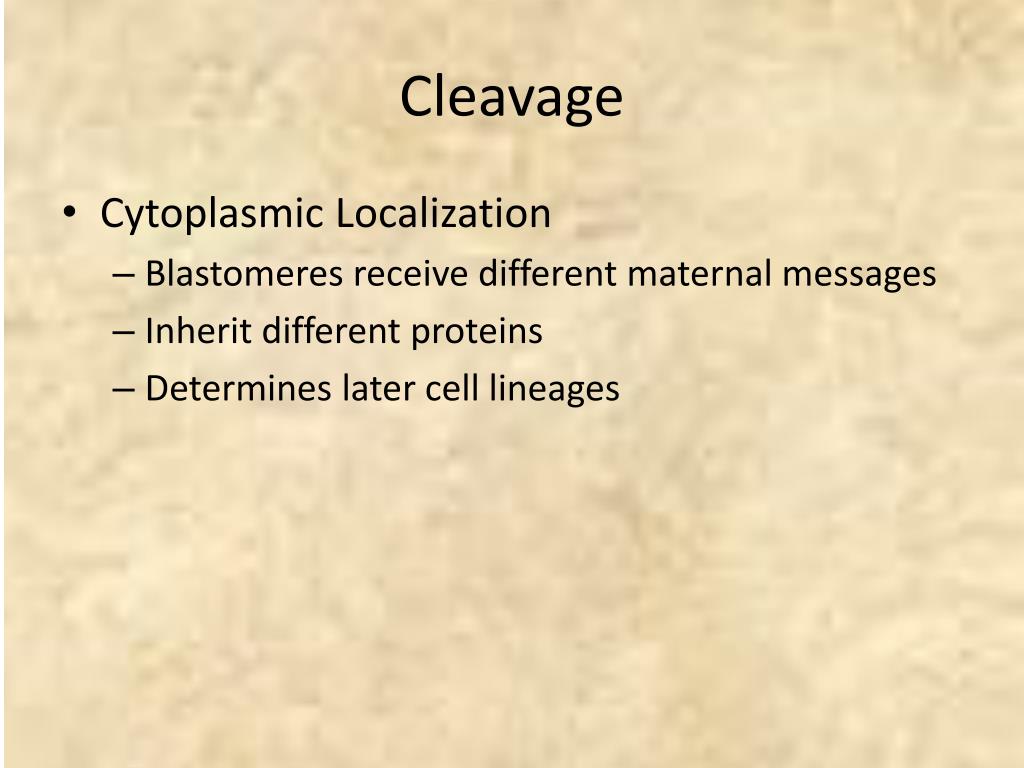 Cleavage

• Cytoplasmic Localization
– Blastomeres receive different maternal messages
– Inherit different proteins
– Determines later cell lineages